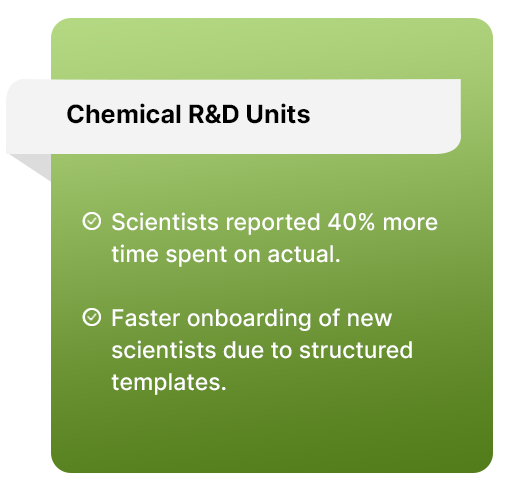 Chemical R&D Units

Scientists reported 40% more time spent on actual.

Faster onboarding of new scientists due to structured templates.